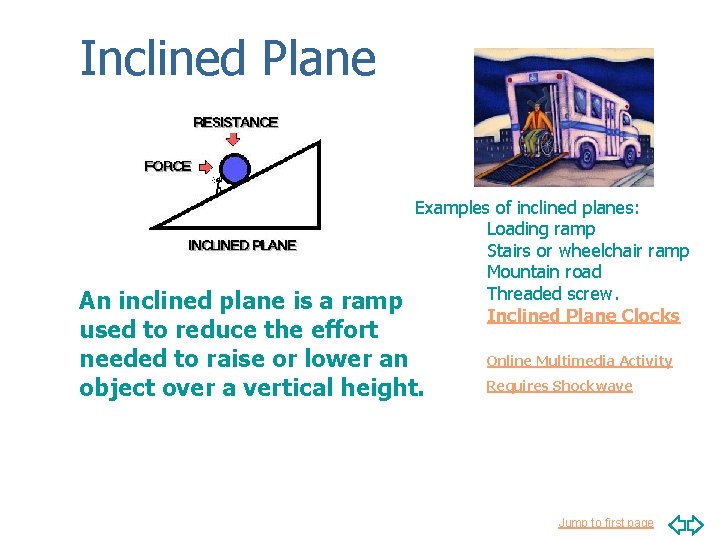 Inclined Plane

RESISTANCE

FORCE

INCLINED PLANE

An inclined plane is a ramp used to reduce the effort needed to raise or lower an object over a vertical height.

Examples of inclined planes:
Loading ramp
Stairs or wheelchair ramp
Mountain road
Threaded screw.
Inclined Plane Clocks

Online Multimedia Activity
Requires Shockwave

Jump to first page